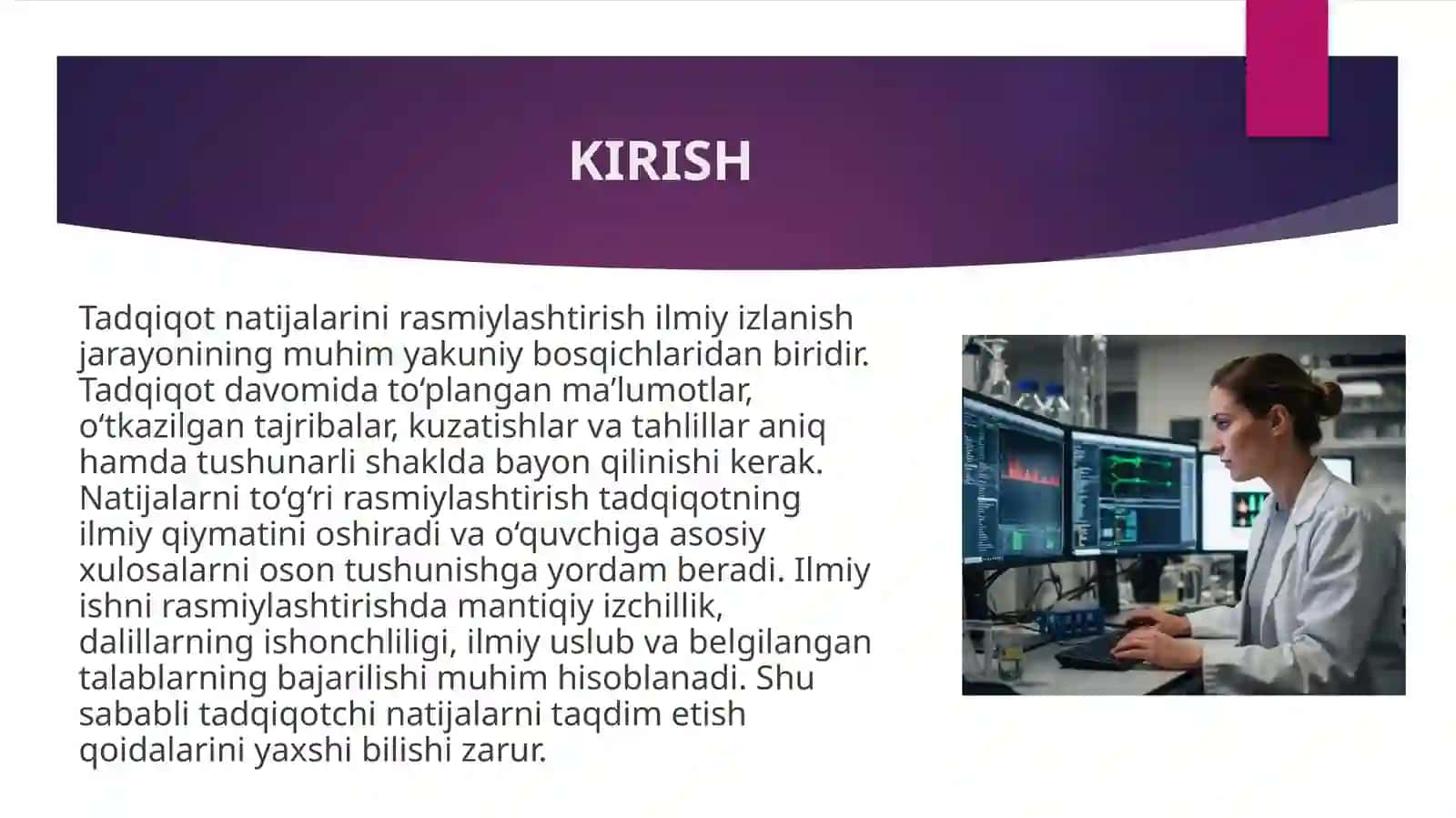 KIRISH

Tadqiqot natijalarini rasmiylashtirish ilmiy izlanish jarayonining muhim yakuniy bosqichlaridan biridir. Tadqiqot davomida to'plangan ma'lumotlar, o'tkazilgan tajribalar, kuzatishlar va tahlillar aniq hamda tushunarli shaklda bayon qilinishi kerak. Natijalarni to'g'ri rasmiylashtirish tadqiqotning ilmiy qiymatini oshiradi va o'quvchiga asosiy xulosalarni oson tushunishga yordam beradi. Ilmiy ishni rasmiylashtirishda mantiqiy izchillik, dalillarning ishonchliligi, ilmiy uslub va belgilangan talablarning bajarilishi muhim hisoblanadi. Shu sababli tadqiqotchi natijalarni taqdim etish qoidalarini yaxshi bilishi zarur.